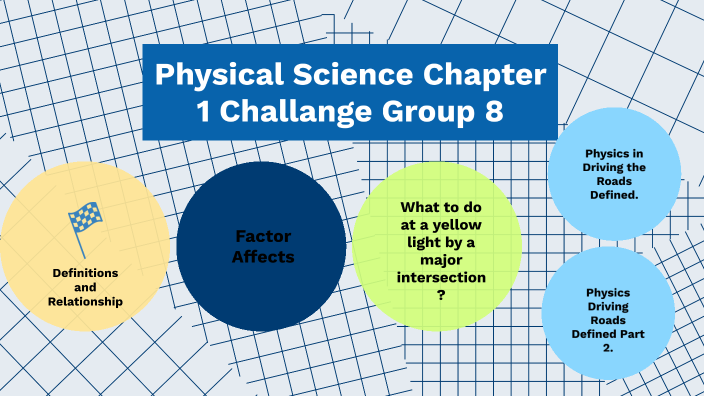 Physical Science Chapter 1 Challange Group 8

Definitions and Relationship

Factor Affects

What to do at a yellow light by a major intersection ?

Physics in Driving the Roads Defined.

Physics Driving Roads Defined Part 2.